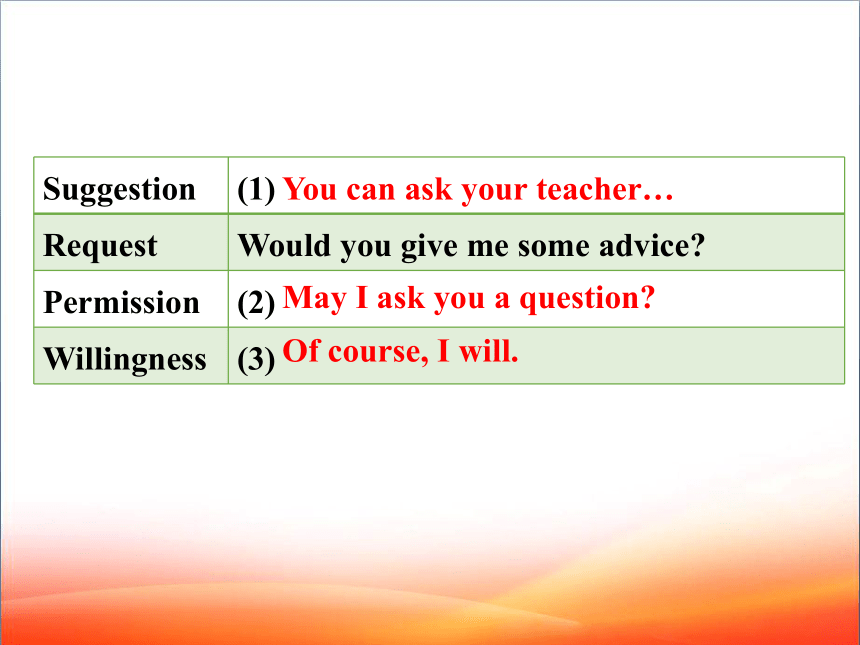 | Suggestion | (1) You can ask your teacher… |
|---|---|
| Request | Would you give me some advice? |
| Permission | (2) May I ask you a question? |
| Willingness | (3) Of course, I will. |